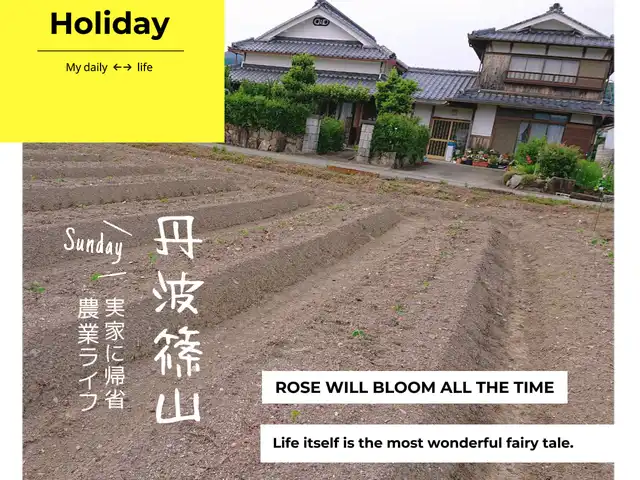 Holiday

My daily ←→ life

Sunday

丹波篠山

実家に帰省
農業ライフ

ROSE WILL BLOOM ALL THE TIME

Life itself is the most wonderful fairy tale.